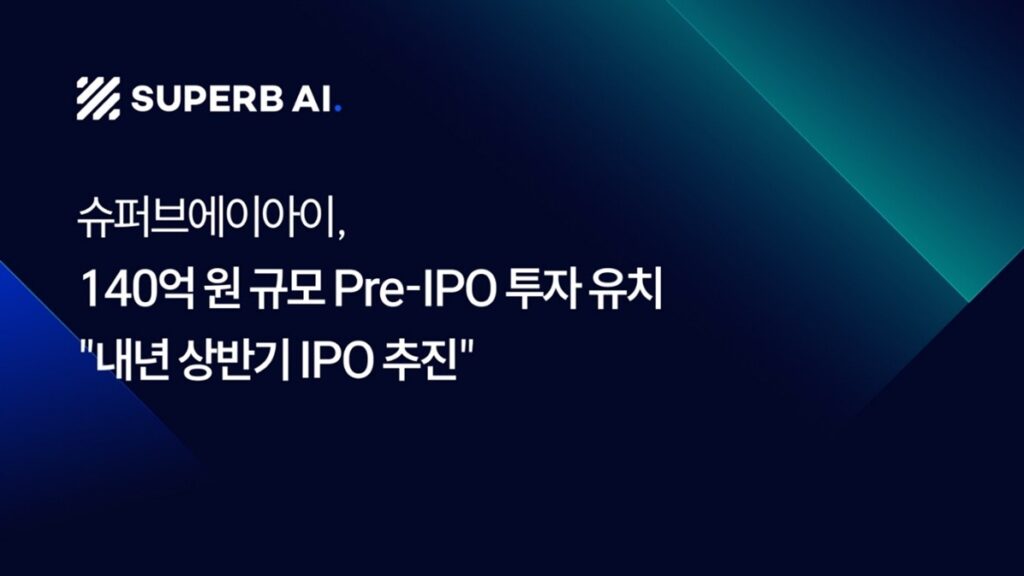 SUPERB AI.

슈퍼브에이아이,

140억 원 규모 Pre-IPO 투자 유치

"내년 상반기 IPO 추진"